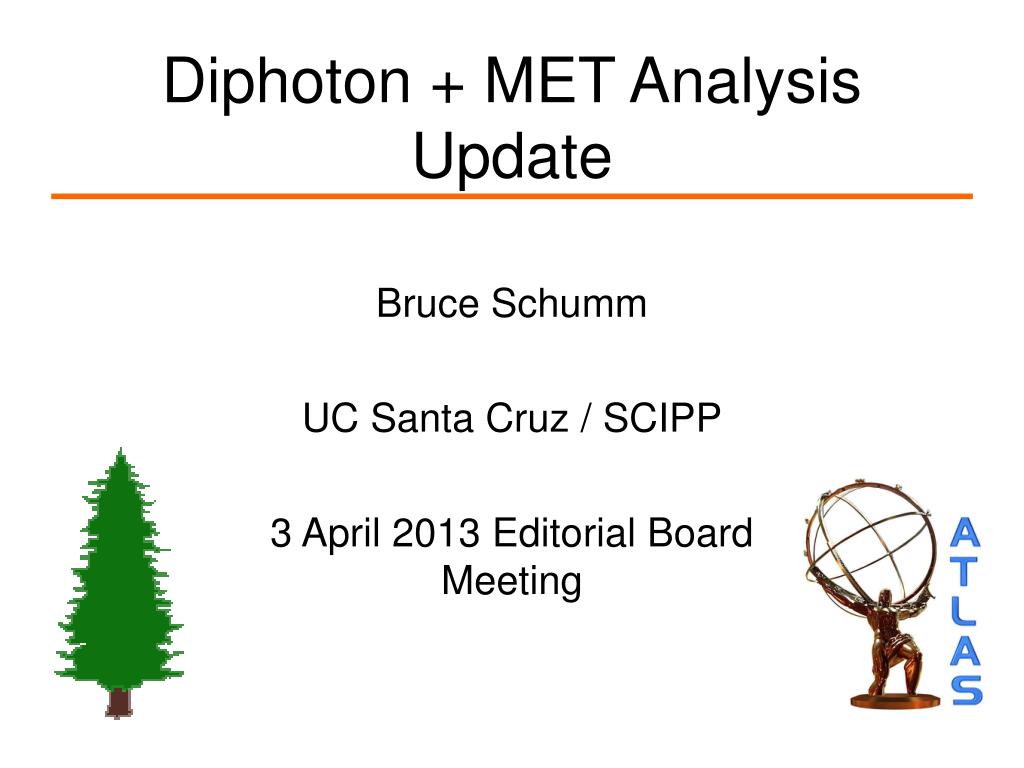 Diphoton + MET Analysis Update

Bruce Schumm

UC Santa Cruz / SCIPP

3 April 2013 Editorial Board Meeting

ATLAS